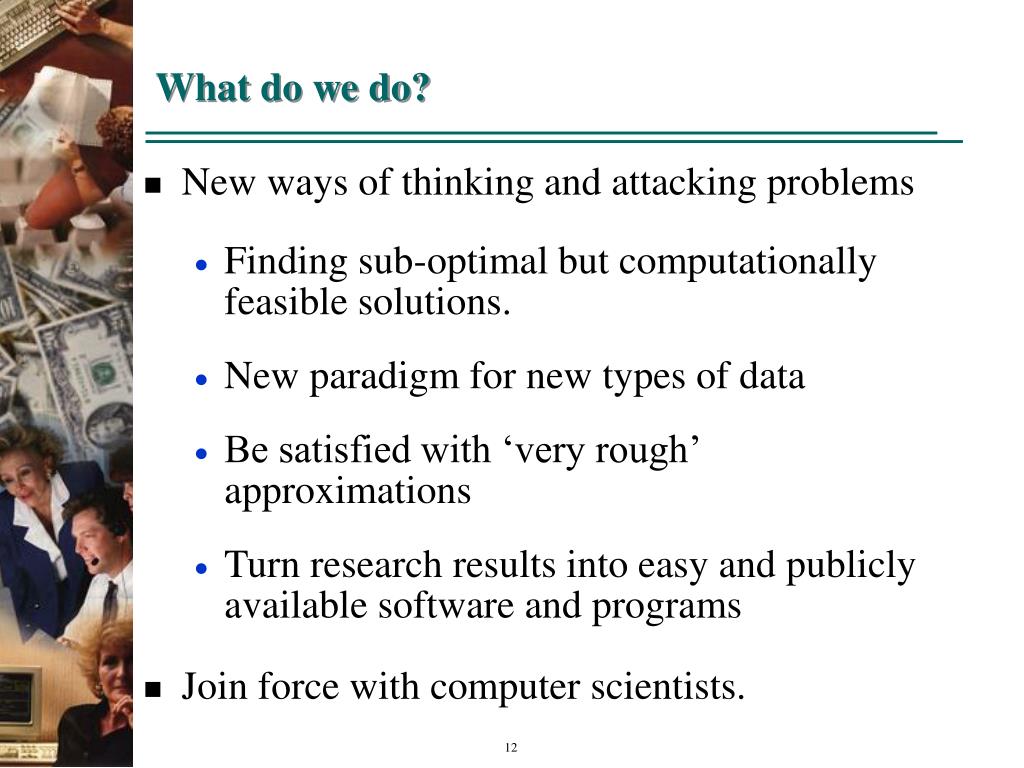 What do we do?

- New ways of thinking and attacking problems
  - Finding sub-optimal but computationally feasible solutions.
  - New paradigm for new types of data
  - Be satisfied with ‘very rough’ approximations
  - Turn research results into easy and publicly available software and programs
- Join force with computer scientists.

12